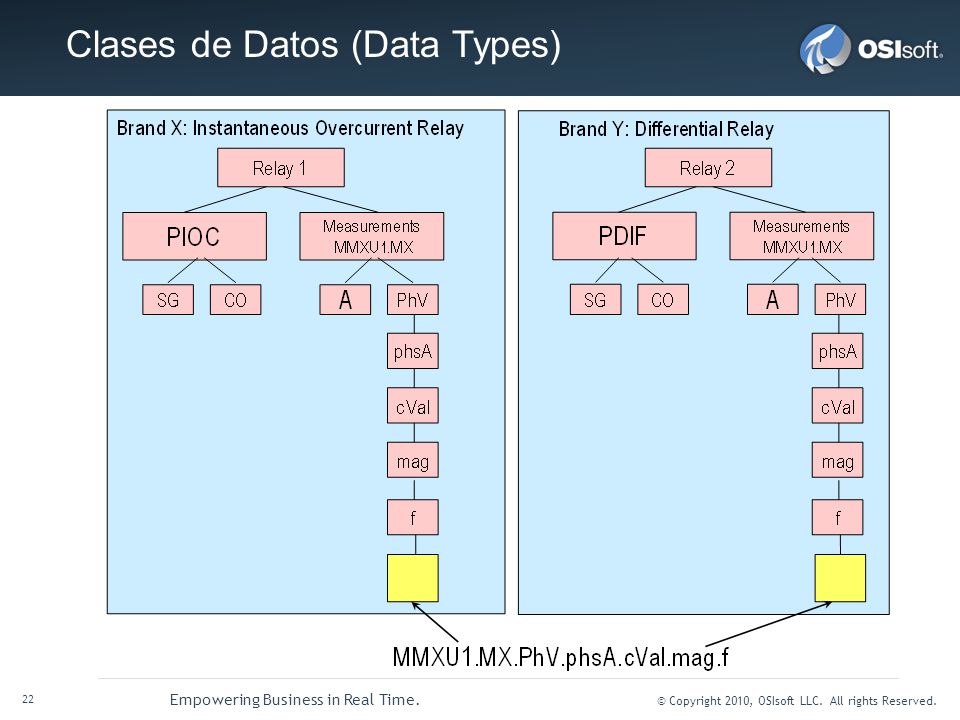 Clases de Datos (Data Types)

OSIsoft.

Brand X: Instantaneous Overcurrent Relay

Relay 1

PIOC

Measurements MMXU1.MX

SG

CO

A

PhV

phsA

cVal

mag

f

Brand Y: Differential Relay

Relay 2

PDIF

Measurements MMXU1.MX

SG

CO

A

PhV

phsA

cVal

mag

f

MMXU1.MX.PhV.phsA.cVal.mag.f

22

Empowering Business in Real Time.

© Copyright 2010, OSIsoft LLC. All rights Reserved.